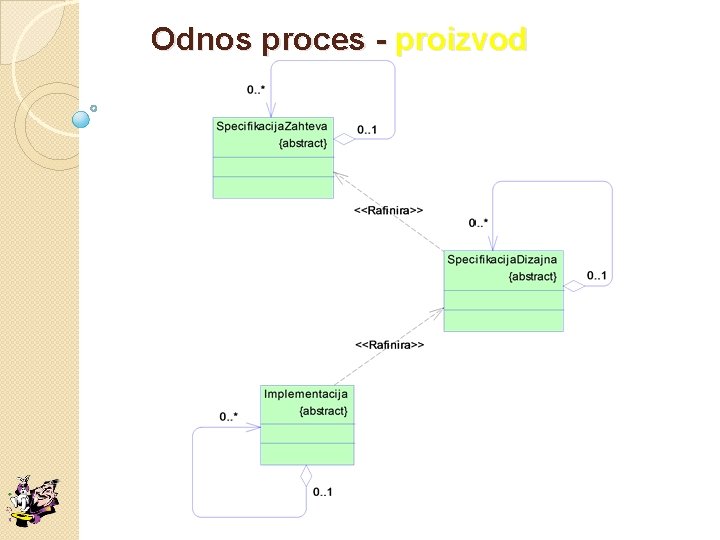 Odnos proces - proizvod

0..*

SpecifikacijaZahteva
{abstract}

0..1

<<Rafinira>>

0..*

SpecifikacijaDizajna
{abstract}

0..1

<<Rafinira>>

Implementacija
{abstract}

0..*

0..1